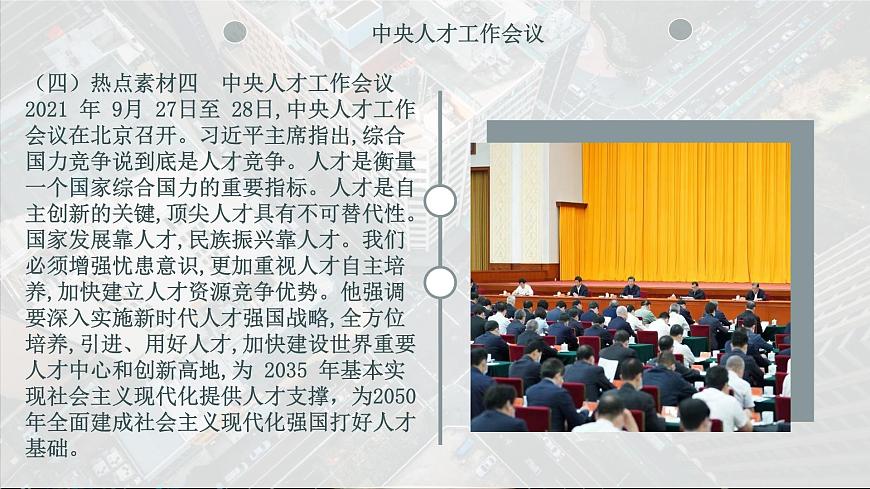 中央人才工作会议

（四）热点素材四　中央人才工作会议
2021 年 9月 27日至 28日,中央人才工作会议在北京召开。习近平主席指出,综合国力竞争说到底是人才竞争。人才是衡量一个国家综合国力的重要指标。人才是自主创新的关键,顶尖人才具有不可替代性。国家发展靠人才,民族振兴靠人才。我们必须增强忧患意识,更加重视人才自主培养,加快建立人才资源竞争优势。他强调要深入实施新时代人才强国战略,全方位培养,引进、用好人才,加快建设世界重要人才中心和创新高地,为 2035 年基本实现社会主义现代化提供人才支撑，为2050年全面建成社会主义现代化强国打好人才基础。